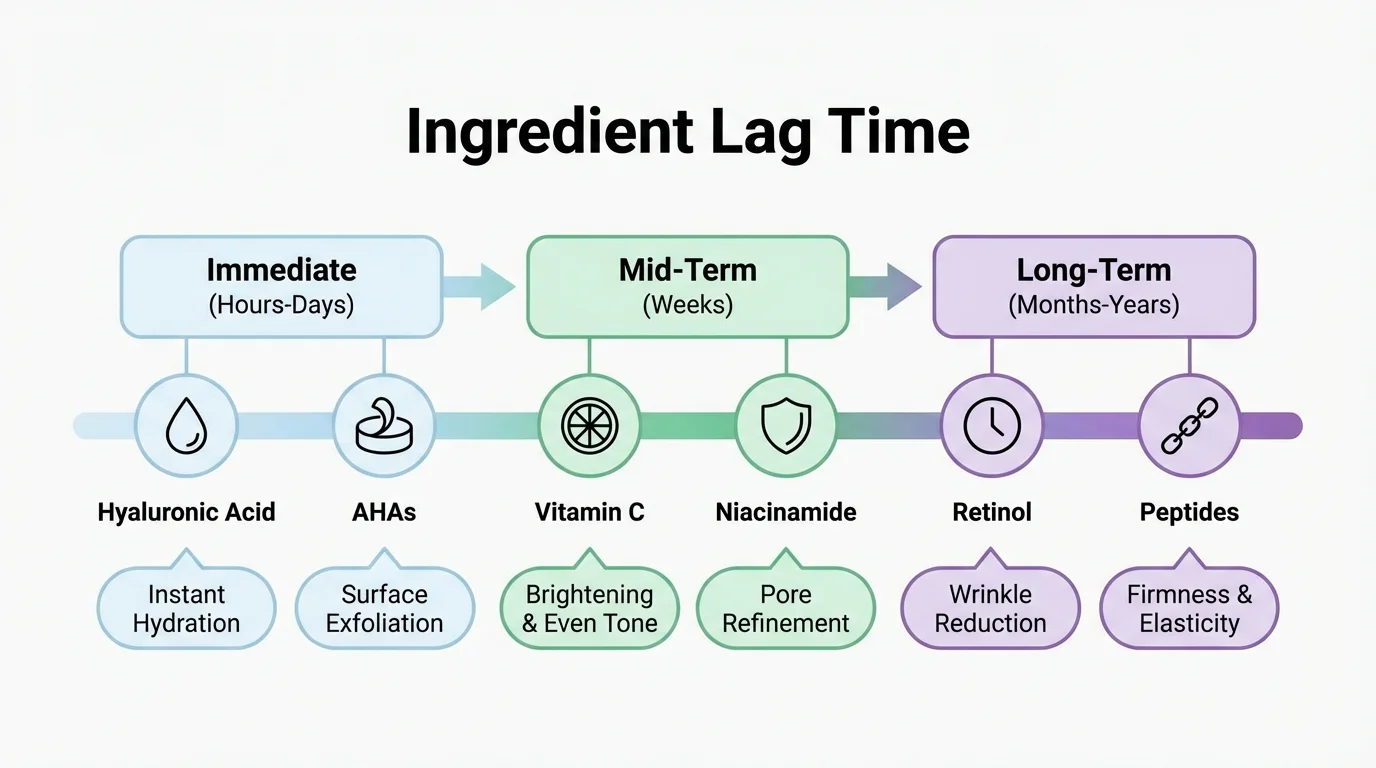 Ingredient Lag Time

Immediate
(Hours-Days)

Mid-Term
(Weeks)

Long-Term
(Months-Years)

Hyaluronic Acid
Instant Hydration

AHAs
Surface Exfoliation

Vitamin C
Brightening & Even Tone

Niacinamide
Pore Refinement

Retinol
Wrinkle Reduction

Peptides
Firmness & Elasticity